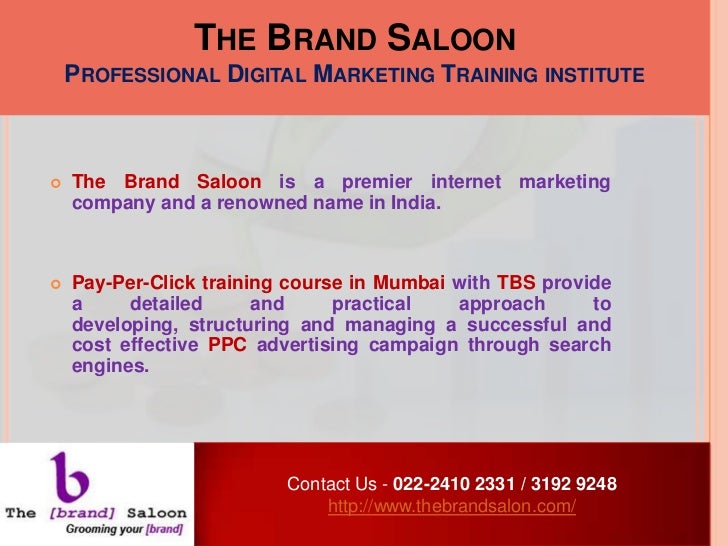 THE BRAND SALOON
PROFESSIONAL DIGITAL MARKETING TRAINING INSTITUTE

The Brand Saloon is a premier internet marketing company and a renowned name in India.

Pay-Per-Click training course in Mumbai with TBS provide a detailed and practical approach to developing, structuring and managing a successful and cost effective PPC advertising campaign through search engines.

b
The [brand] Saloon
Grooming your [brand]

Contact Us - 022-2410 2331 / 3192 9248
http://www.thebrandsalon.com/